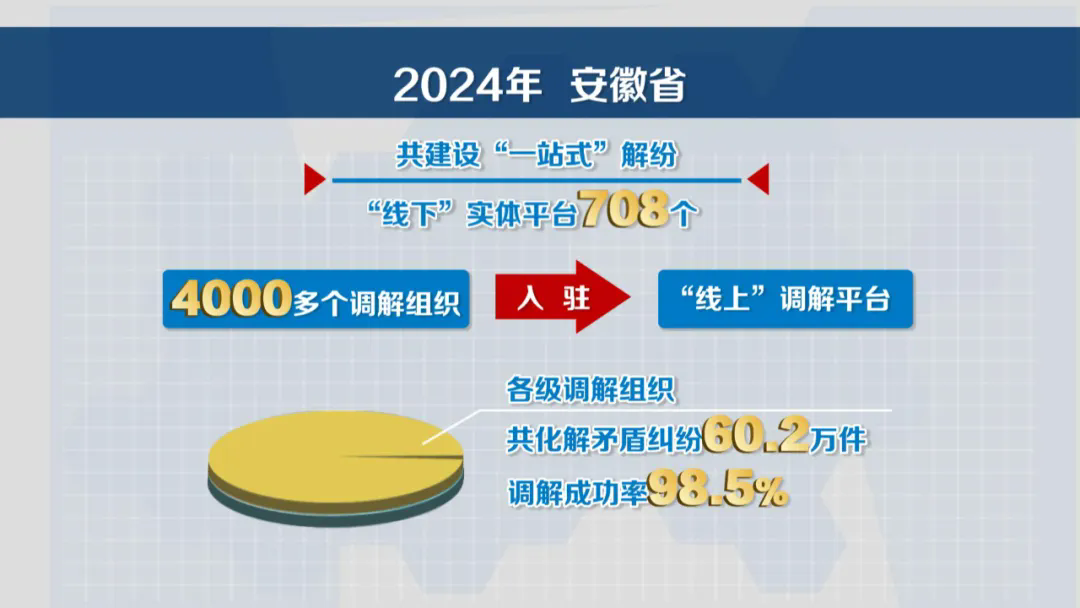 2024年 安徽省

共建设“一站式”解纷

“线下”实体平台708个

4000多个调解组织

入 驻

“线上”调解平台

各级调解组织

共化解矛盾纠纷60.2万件

调解成功率98.5%